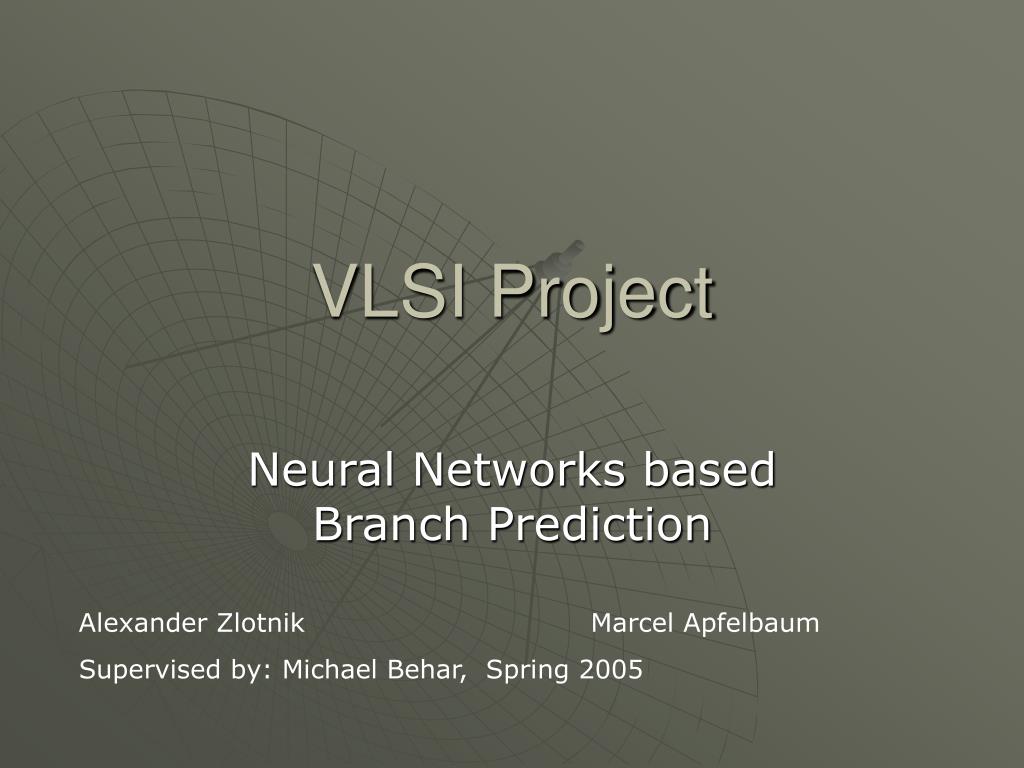 VLSI Project

Neural Networks based Branch Prediction

Alexander Zlotnik Marcel Apfelbaum

Supervised by: Michael Behar, Spring 2005